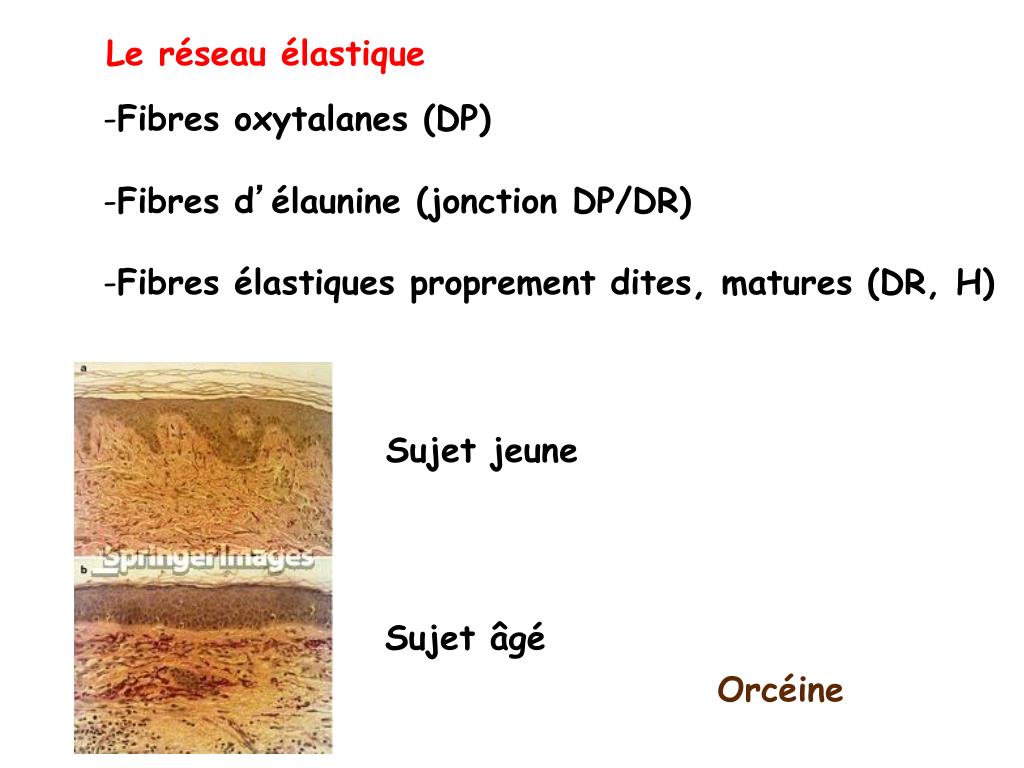 Le réseau élastique

-Fibres oxytalanes (DP)

-Fibres d'élaunine (jonction DP/DR)

-Fibres élastiques proprement dites, matures (DR, H)

a

Springer Images

b

Sujet jeune

Sujet âgé

Orcéine